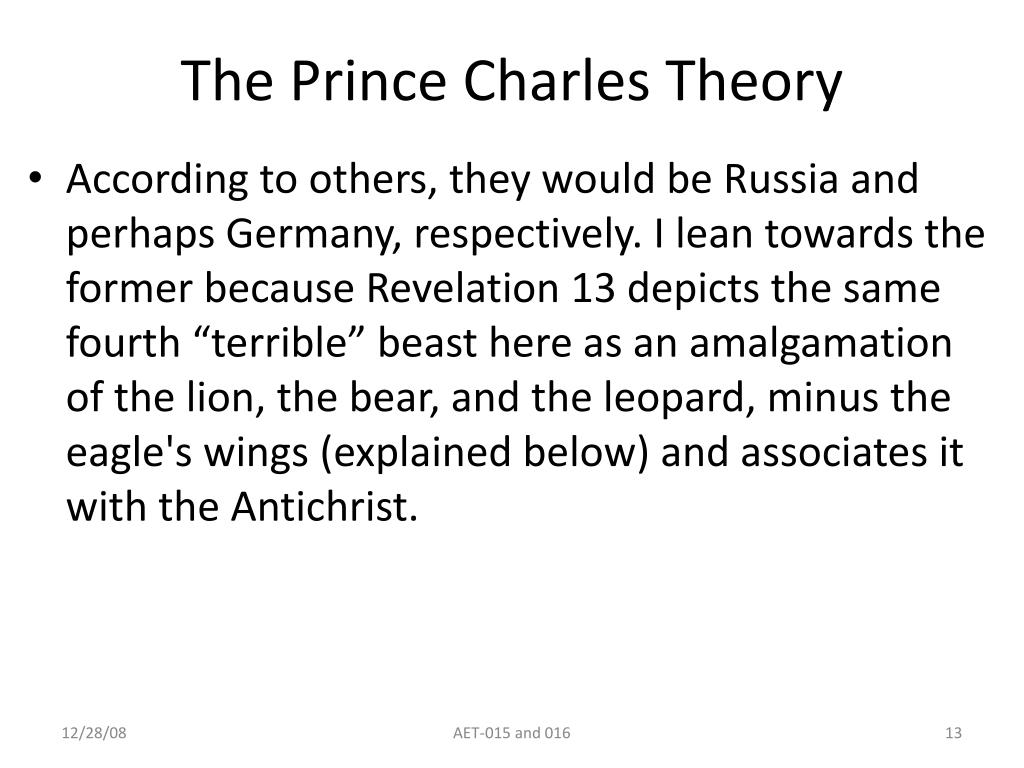 The Prince Charles Theory

• According to others, they would be Russia and perhaps Germany, respectively. I lean towards the former because Revelation 13 depicts the same fourth “terrible” beast here as an amalgamation of the lion, the bear, and the leopard, minus the eagle's wings (explained below) and associates it with the Antichrist.

12/28/08

AET-015 and 016

13